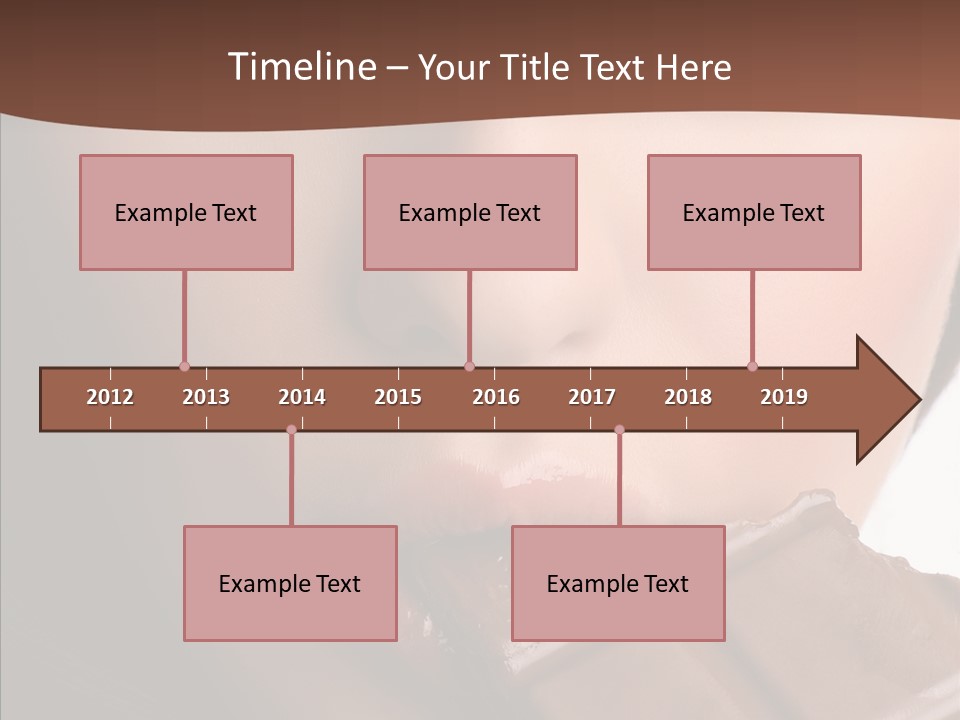 Timeline – Your Title Text Here

Example Text

Example Text

Example Text

2012 2013 2014 2015 2016 2017 2018 2019

Example Text

Example Text